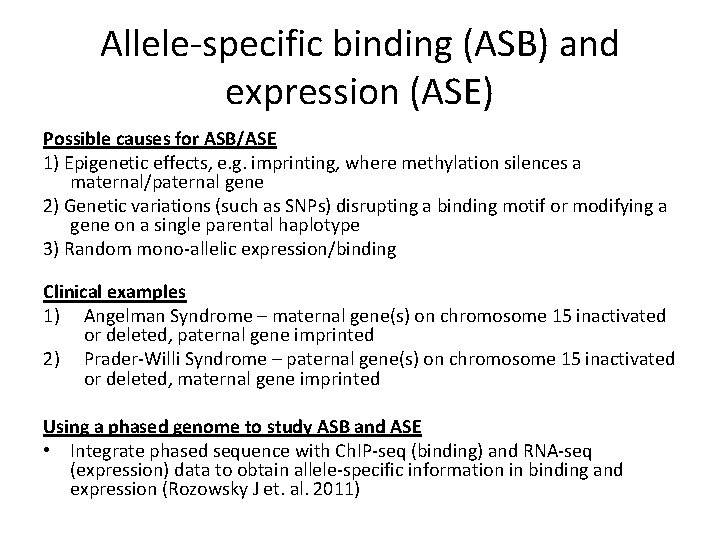 Allele-specific binding (ASB) and expression (ASE)

Possible causes for ASB/ASE

1) Epigenetic effects, e.g. imprinting, where methylation silences a maternal/paternal gene

2) Genetic variations (such as SNPs) disrupting a binding motif or modifying a gene on a single parental haplotype

3) Random mono-allelic expression/binding

Clinical examples

1) Angelman Syndrome – maternal gene(s) on chromosome 15 inactivated or deleted, paternal gene imprinted

2) Prader-Willi Syndrome – paternal gene(s) on chromosome 15 inactivated or deleted, maternal gene imprinted

Using a phased genome to study ASB and ASE

• Integrate phased sequence with ChIP-seq (binding) and RNA-seq (expression) data to obtain allele-specific information in binding and expression (Rozowsky J et. al. 2011)